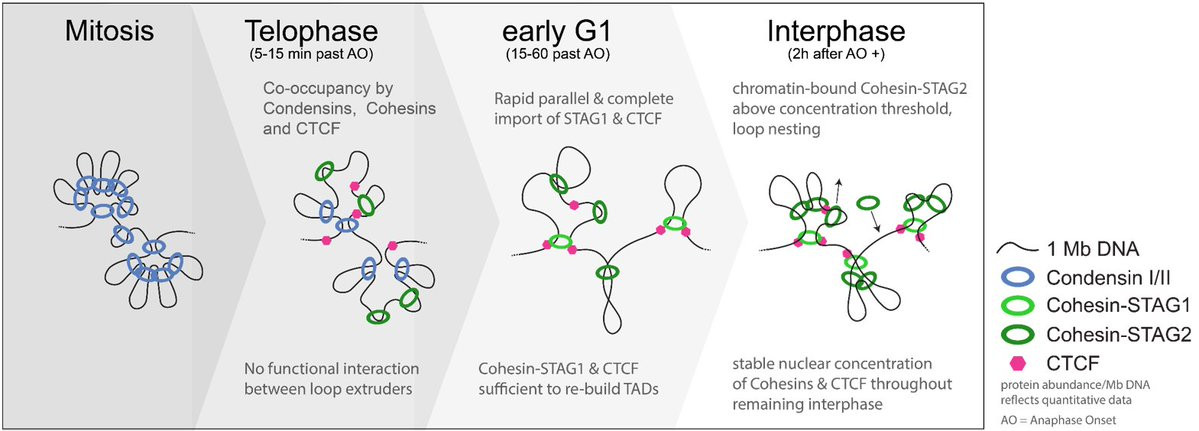 Mitosis

Telophase
(5-15 min past AO)

Co-occupancy by Condensins, Cohesins and CTCF

No functional interaction between loop extruders

early G1
(15-60 past AO)

Rapid parallel & complete import of STAG1 & CTCF

Cohesin-STAG1 & CTCF sufficient to re-build TADs

Interphase
(2h after AO +)

chromatin-bound Cohesin-STAG2 above concentration threshold, loop nesting

stable nuclear concentration of Cohesins & CTCF throughout remaining interphase

1 Mb DNA
Condensin I/II
Cohesin-STAG1
Cohesin-STAG2
CTCF
protein abundance/Mb DNA reflects quantitative data
AO = Anaphase Onset